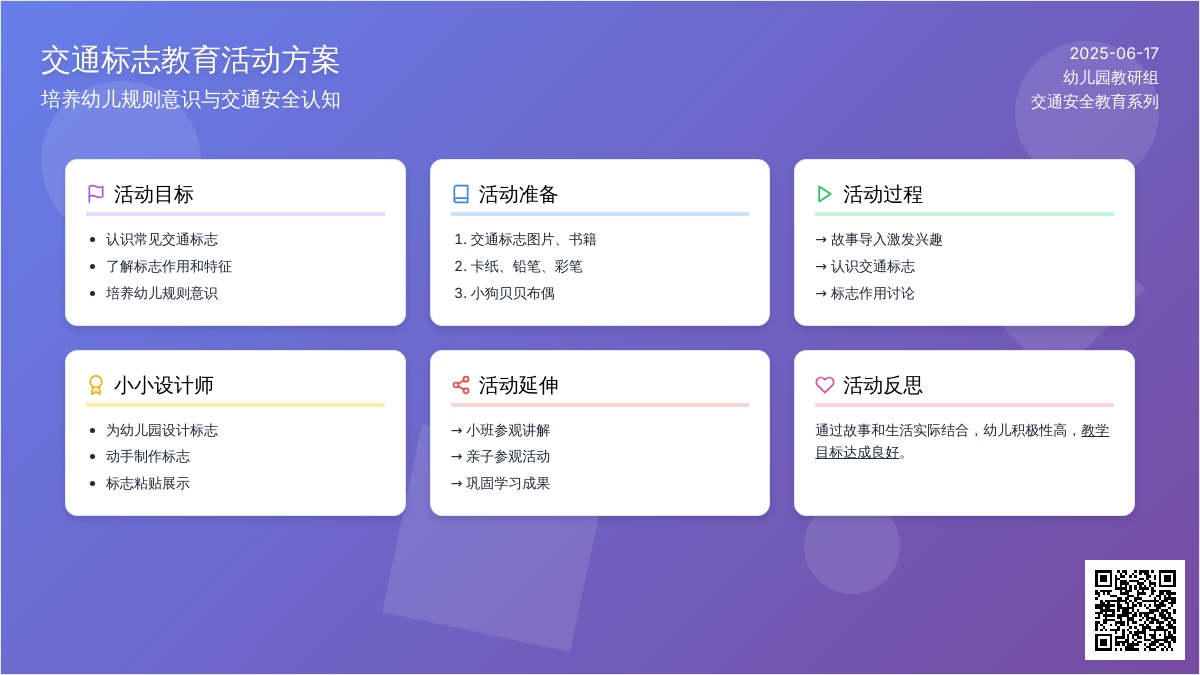 交通标志教育活动方案
培养幼儿规则意识与交通安全认知

2025-06-17
幼儿园教研组
交通安全教育系列

活动目标
- 认识常见交通标志
- 了解标志作用和特征
- 培养幼儿规则意识

活动准备
1. 交通标志图片、书籍
2. 卡纸、铅笔、彩笔
3. 小狗贝贝布偶

活动过程
→ 故事导入激发兴趣
→ 认识交通标志
→ 标志作用讨论

小小设计师
- 为幼儿园设计标志
- 动手制作标志
- 标志粘贴展示

活动延伸
→ 小班参观讲解
→ 亲子参观活动
→ 巩固学习成果

活动反思
通过故事和生活实际结合，幼儿积极性高，教学目标达成良好。